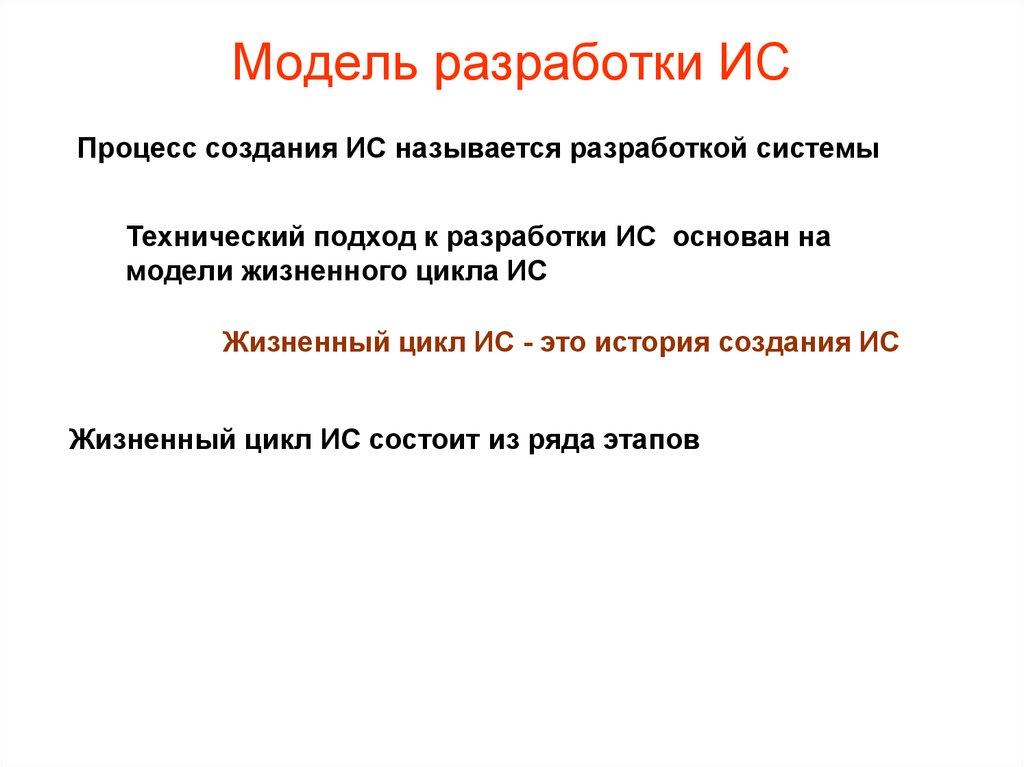 Модель разработки ИС

Процесс создания ИС называется разработкой системы

Технический подход к разработки ИС основан на модели жизненного цикла ИС

Жизненный цикл ИС - это история создания ИС

Жизненный цикл ИС состоит из ряда этапов